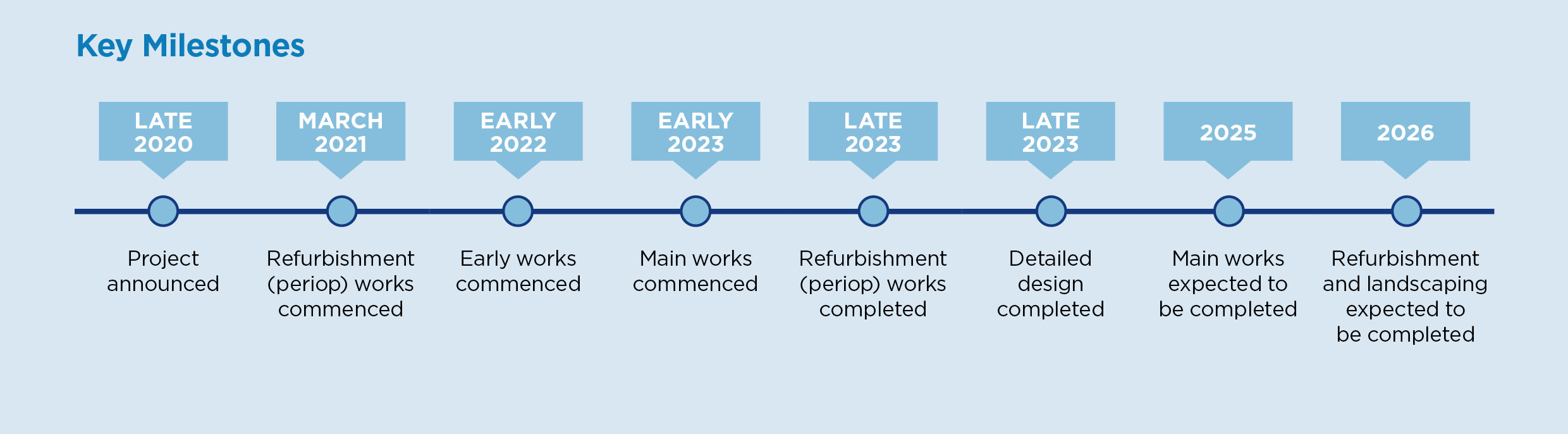 Key Milestones

LATE 2020
Project announced

MARCH 2021
Refurbishment (periop) works commenced

EARLY 2022
Early works commenced

EARLY 2023
Main works commenced

LATE 2023
Refurbishment (periop) works completed

LATE 2023
Detailed design completed

2025
Main works expected to be completed

2026
Refurbishment and landscaping expected to be completed